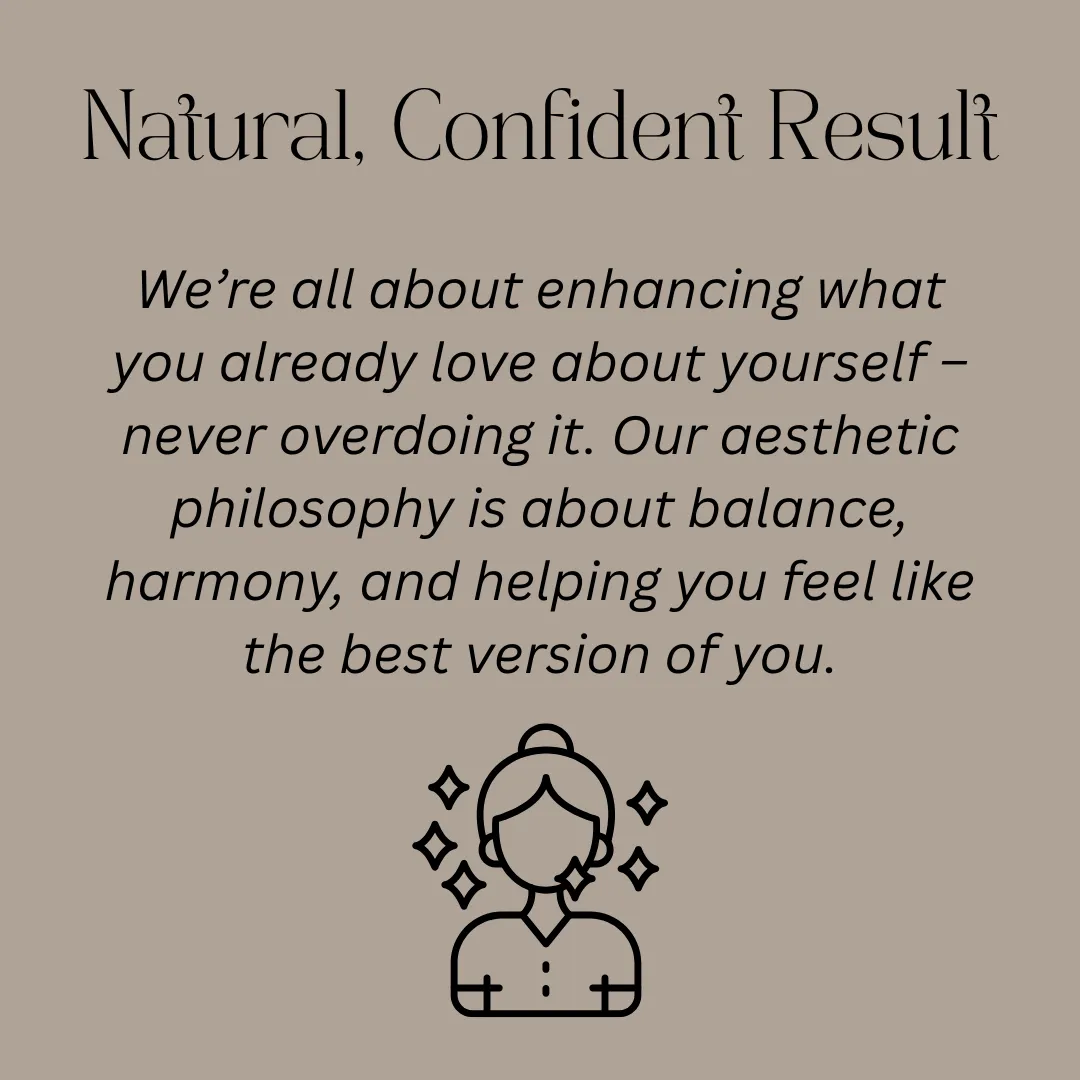 Natural, Confident Result

We’re all about enhancing what you already love about yourself – never overdoing it. Our aesthetic philosophy is about balance, harmony, and helping you feel like the best version of you.